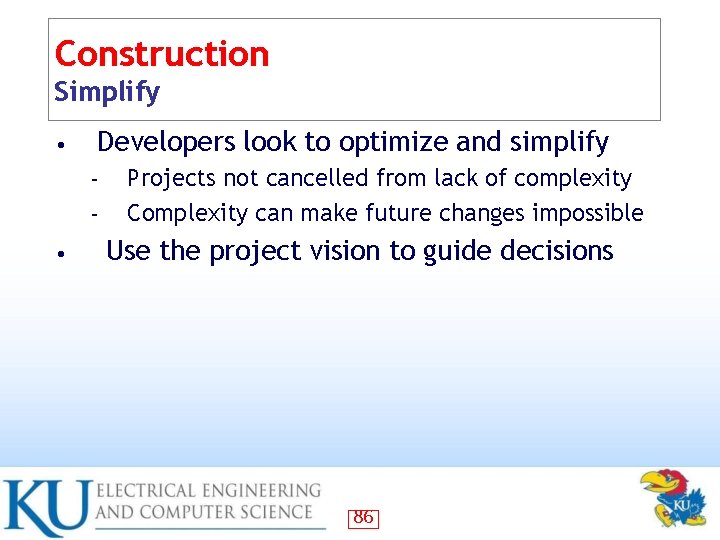 Construction
Simplify

• Developers look to optimize and simplify
  - Projects not cancelled from lack of complexity
  - Complexity can make future changes impossible
• Use the project vision to guide decisions

KU ELECTRICAL ENGINEERING AND COMPUTER SCIENCE

86

KU